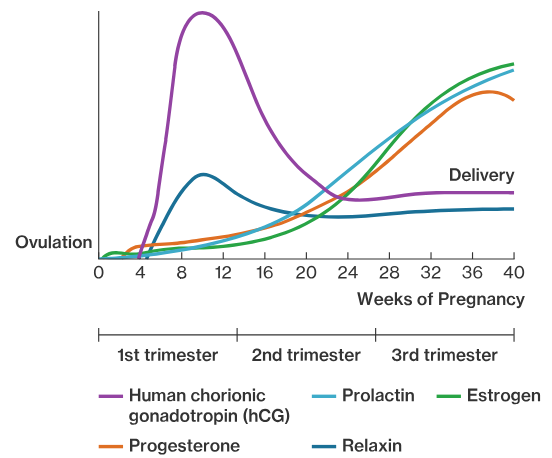 Delivery

Ovulation

0 4 8 12 16 20 24 28 32 36 40

Weeks of Pregnancy

1st trimester 2nd trimester 3rd trimester

Human chorionic gonadotropin (hCG)

Prolactin

Estrogen

Progesterone

Relaxin